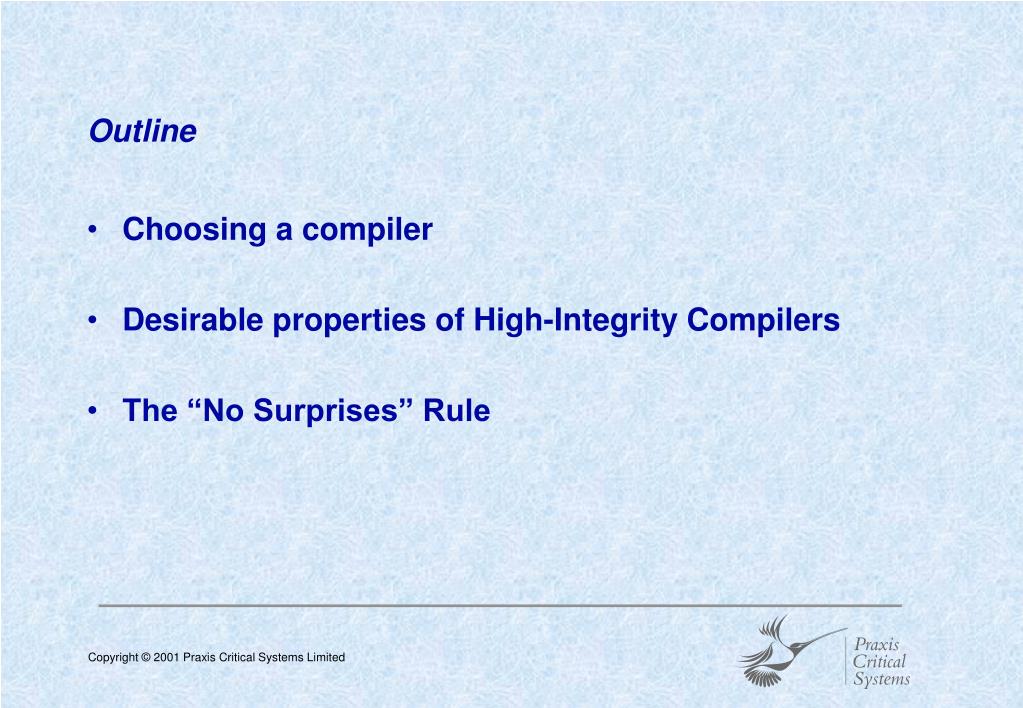 Outline

• Choosing a compiler

• Desirable properties of High-Integrity Compilers

• The “No Surprises” Rule

Copyright © 2001 Praxis Critical Systems Limited

Praxis Critical Systems